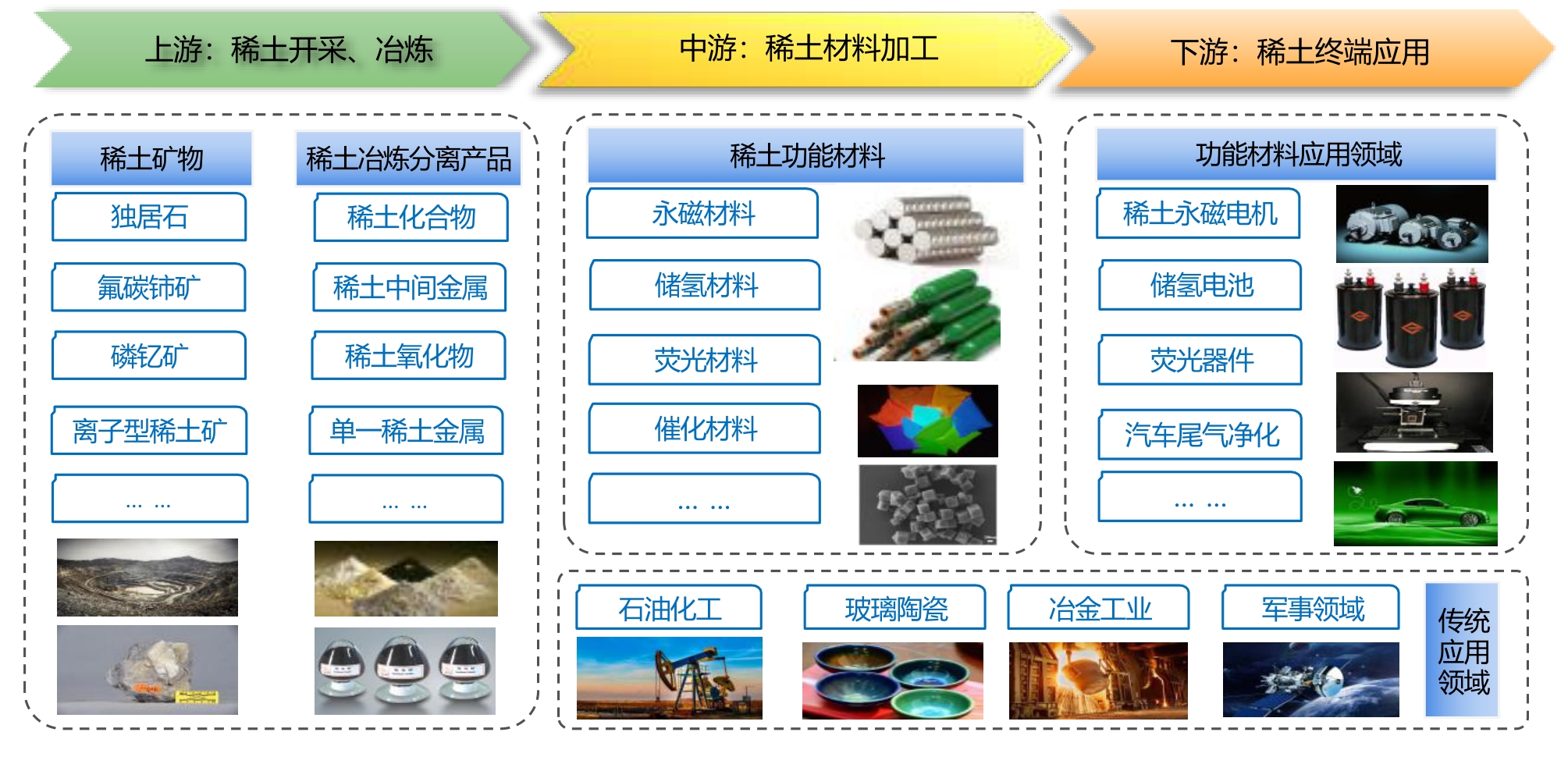 上游：稀土开采、冶炼

中游：稀土材料加工

下游：稀土终端应用

稀土矿物
独居石
氟碳铈矿
磷钇矿
离子型稀土矿
… …

稀土冶炼分离产品
稀土化合物
稀土中间金属
稀土氧化物
单一稀土金属
… …

稀土功能材料
永磁材料
储氢材料
荧光材料
催化材料
… …

功能材料应用领域
稀土永磁电机
储氢电池
荧光器件
汽车尾气净化
… …

石油化工
玻璃陶瓷
冶金工业
军事领域
传统应用领域